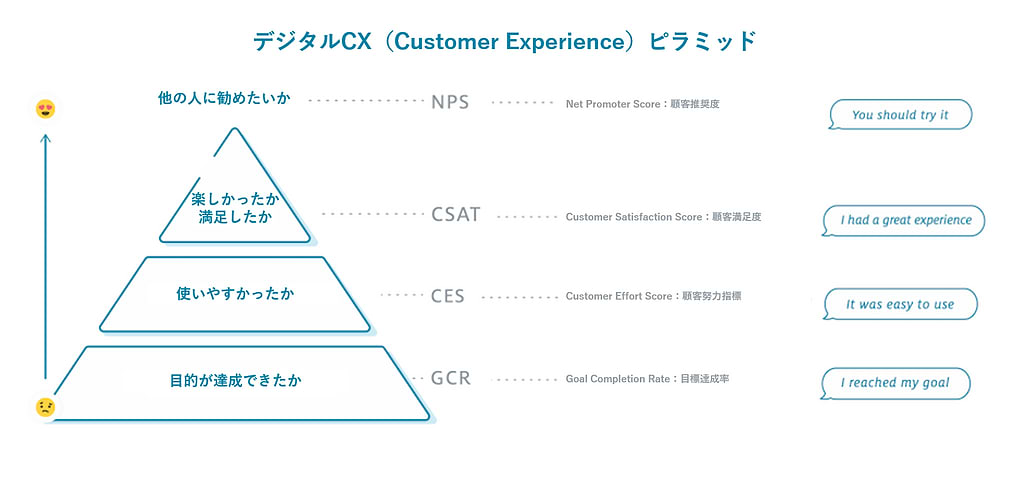 デジタルCX（Customer Experience）ピラミッド

他の人に勧めたいか NPS Net Promoter Score：顧客推奨度

You should try it

楽しかったか
満足したか CSAT Customer Satisfaction Score：顧客満足度

I had a great experience

使いやすかったか CES Customer Effort Score：顧客努力指標

It was easy to use

目的が達成できたか GCR Goal Completion Rate：目標達成率

I reached my goal